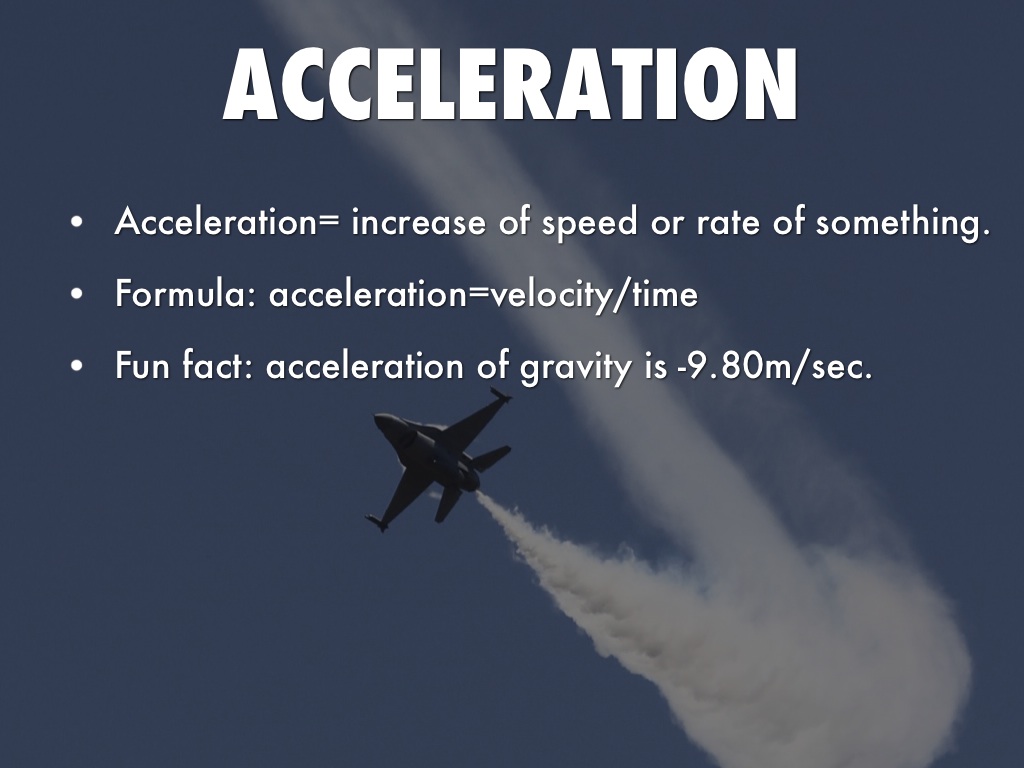 ACCELERATION

• Acceleration= increase of speed or rate of something.
• Formula: acceleration=velocity/time
• Fun fact: acceleration of gravity is -9.80m/sec.